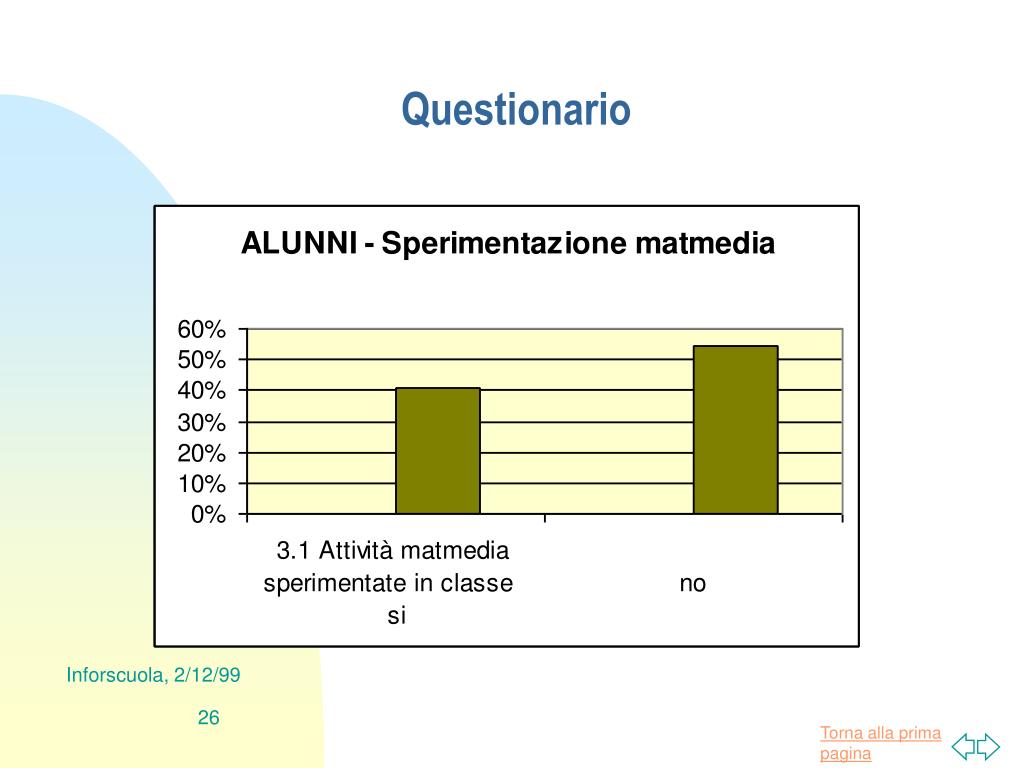 Questionario

ALUNNI - Sperimentazione matmedia

60%
50%
40%
30%
20%
10%
0%

3.1 Attività matmedia sperimentate in classe si

no

Inforscuola, 2/12/99

26

Torna alla prima pagina